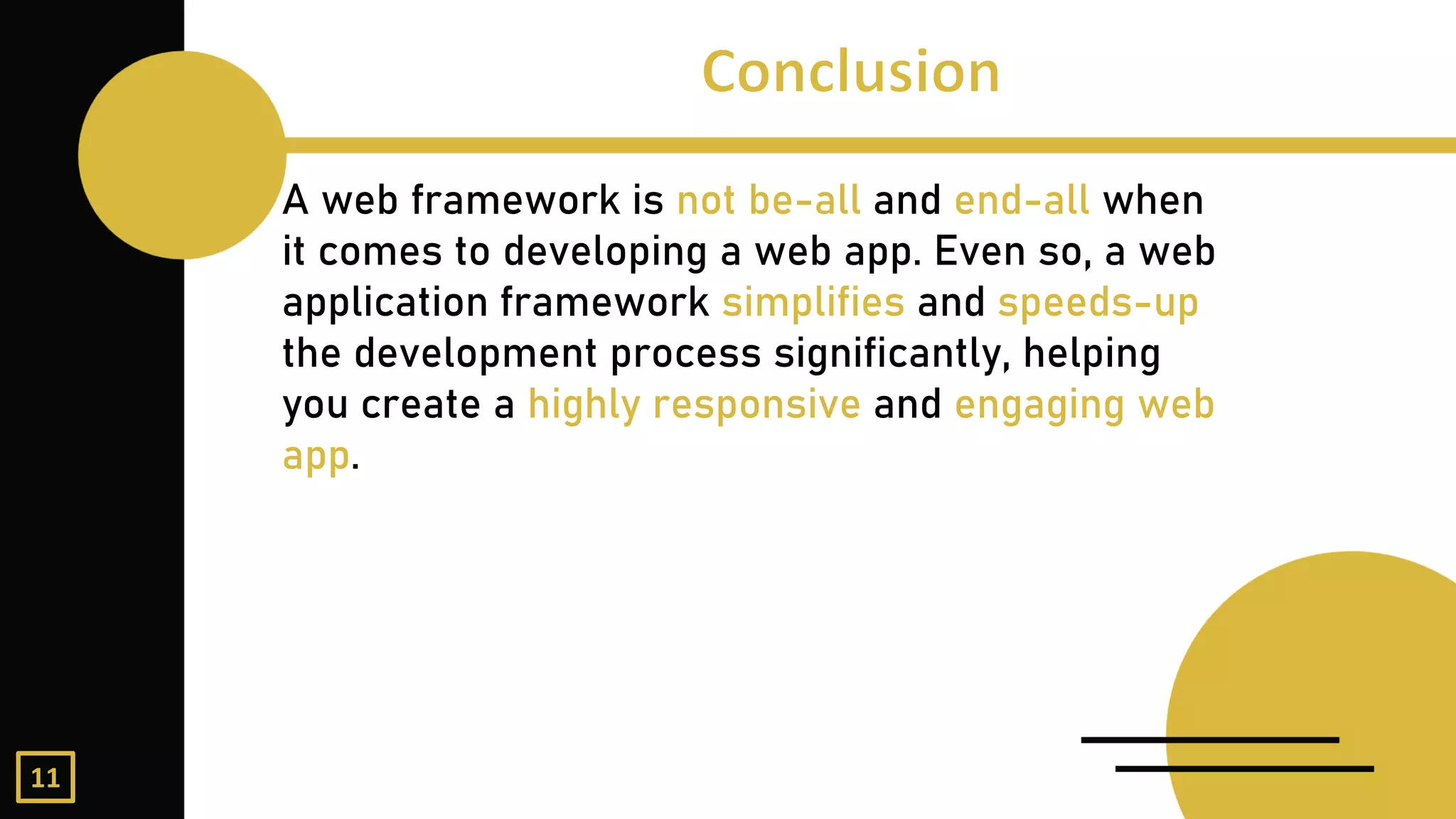 Conclusion

A web framework is not be-all and end-all when it comes to developing a web app. Even so, a web application framework simplifies and speeds-up the development process significantly, helping you create a highly responsive and engaging web app.

11